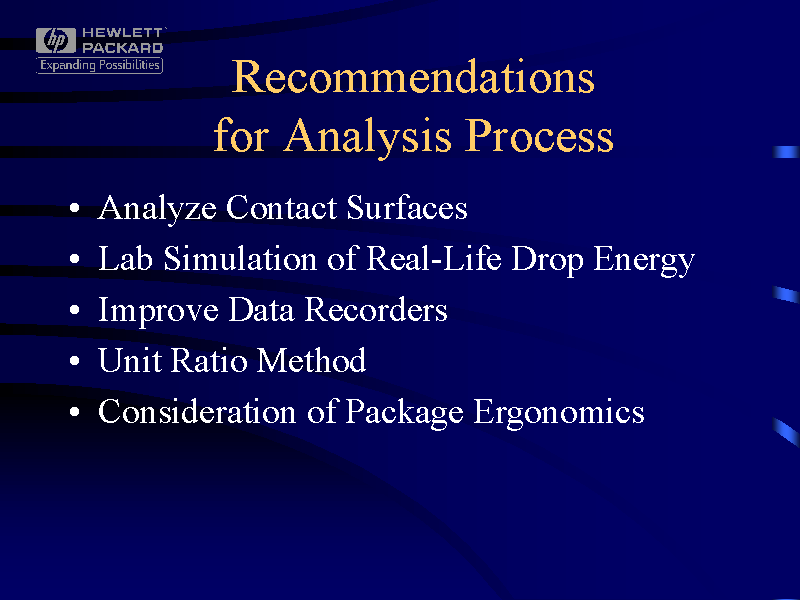 hp HEWLETT PACKARD
Expanding Possibilities

Recommendations for Analysis Process

• Analyze Contact Surfaces
• Lab Simulation of Real-Life Drop Energy
• Improve Data Recorders
• Unit Ratio Method
• Consideration of Package Ergonomics